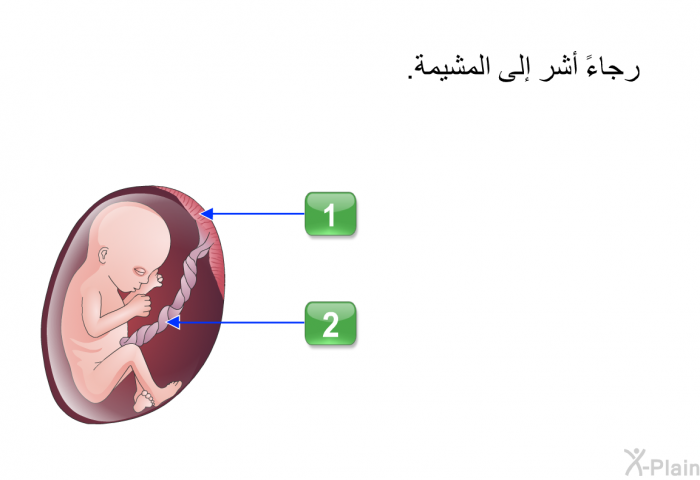 رجاءً أشر إلى المشيمة.

1

2

X-Plain